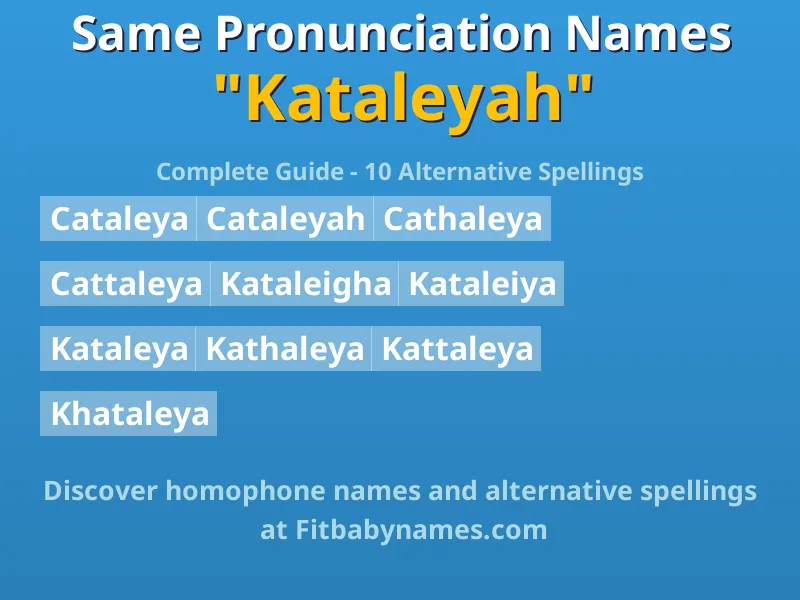 Same Pronunciation Names
"Kataleyah"

Complete Guide - 10 Alternative Spellings

Cataleya Cataleyah Cathaleya

Cattaleya Kataleigha Kataleiya

Kataleya Kathaleya Kattaleya

Khataleya

Discover homophone names and alternative spellings at Fitbabynames.com